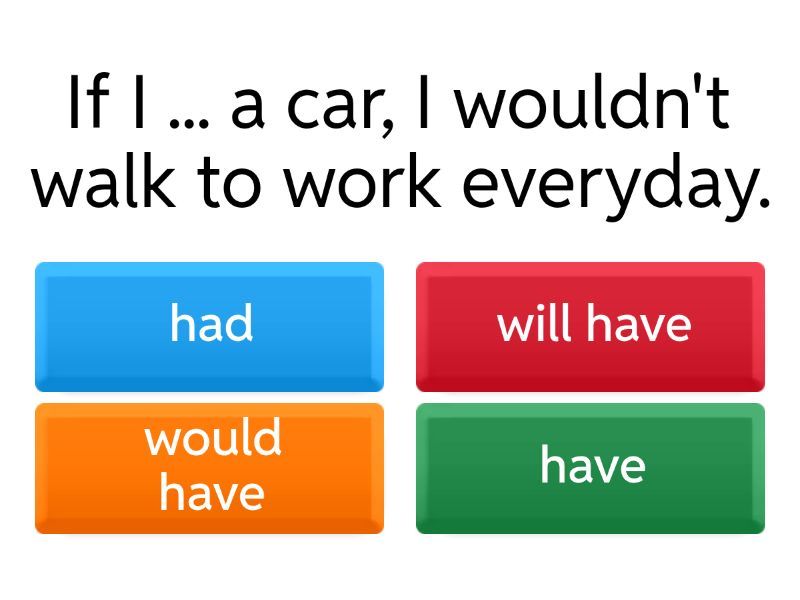 If I ... a car, I wouldn't walk to work everyday.

had

will have

would have

have